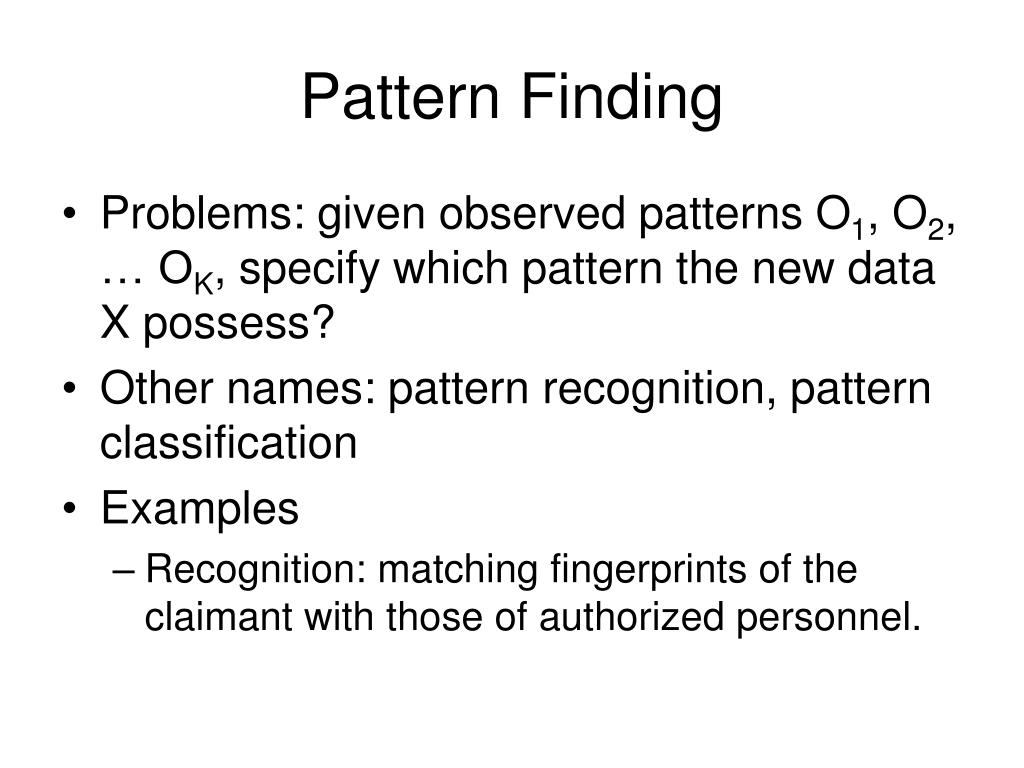 Pattern Finding

• Problems: given observed patterns $O_1$, $O_2$, … $O_K$, specify which pattern the new data X possess?
• Other names: pattern recognition, pattern classification
• Examples
– Recognition: matching fingerprints of the claimant with those of authorized personnel.